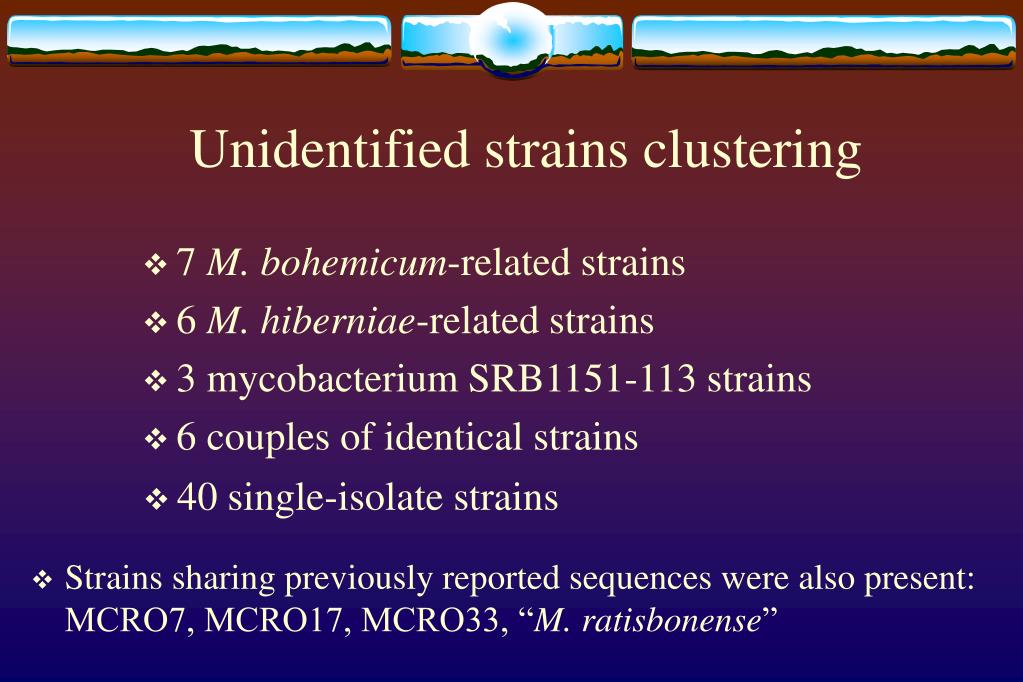 Unidentified strains clustering

❖ 7 M. bohemicum-related strains

❖ 6 M. hiberniae-related strains

❖ 3 mycobacterium SRB1151-113 strains

❖ 6 couples of identical strains

❖ 40 single-isolate strains

❖ Strains sharing previously reported sequences were also present: MCRO7, MCRO17, MCRO33, “M. ratisbonense”